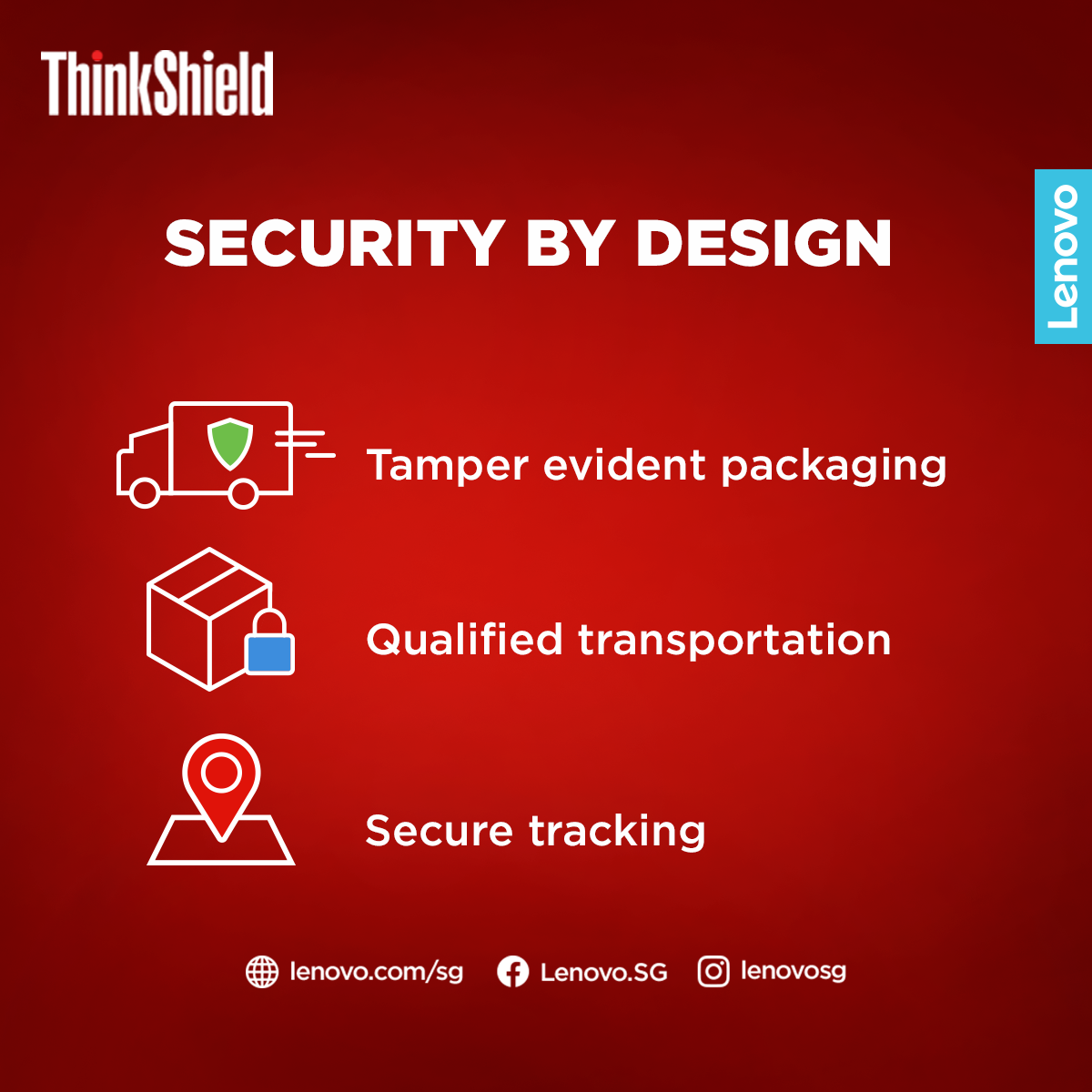 ThinkShield

Lenovo

SECURITY BY DESIGN

Tamper evident packaging

Qualified transportation

Secure tracking

lenovo.com/sg Lenovo.SG lenovosg